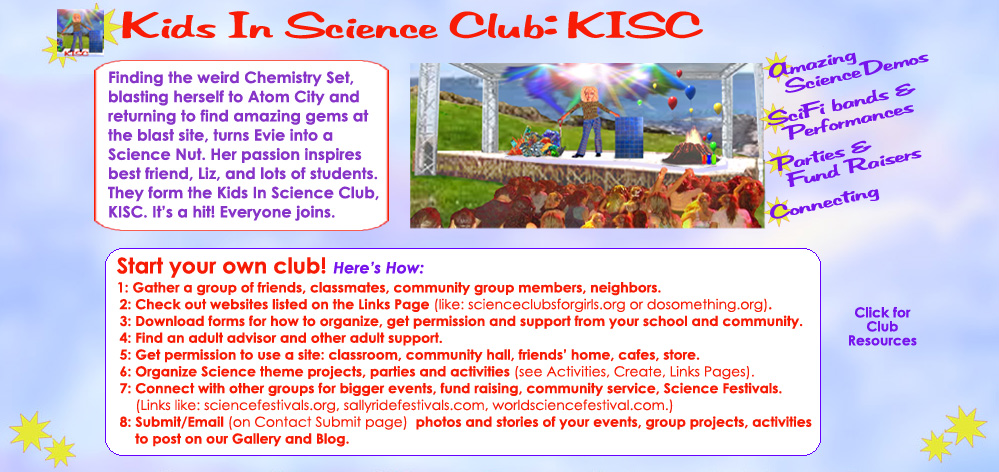 KISC

Kids In Science Club: KISC

Finding the weird Chemistry Set, blasting herself to Atom City and returning to find amazing gems at the blast site, turns Evie into a Science Nut. Her passion inspires best friend, Liz, and lots of students. They form the Kids In Science Club, KISC. It's a hit! Everyone joins.

Amazing Science Demos

SciFi bands & Performances

Parties & Fund Raisers

Connecting

Start your own club! Here's How:
1: Gather a group of friends, classmates, community group members, neighbors.
2: Check out websites listed on the Links Page (like: scienceclubsforgirls.org or dosomething.org).
3: Download forms for how to organize, get permission and support from your school and community.
4: Find an adult advisor and other adult support.
5: Get permission to use a site: classroom, community hall, friends' home, cafes, store.
6: Organize Science theme projects, parties and activities (see Activities, Create, Links Pages).
7: Connect with other groups for bigger events, fund raising, community service, Science Festivals. (Links like: sciencefestivals.org, sallyridefestivals.com, worldsciencefestival.com.)
8: Submit/Email (on Contact Submit page) photos and stories of your events, group projects, activities to post on our Gallery and Blog.

Click for Club Resources